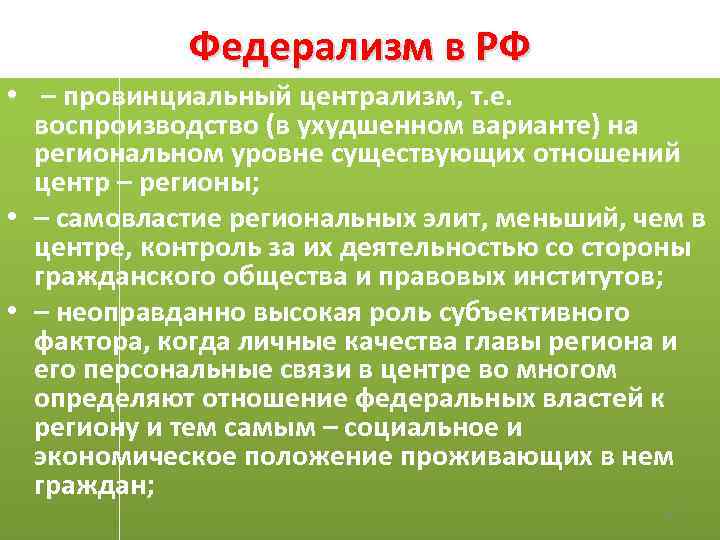 Федерализм в РФ

• – провинциальный централизм, т.е. воспроизводство (в ухудшенном варианте) на региональном уровне существующих отношений центр – регионы;

• – самовластие региональных элит, меньший, чем в центре, контроль за их деятельностью со стороны гражданского общества и правовых институтов;

• – неоправданно высокая роль субъективного фактора, когда личные качества главы региона и его персональные связи в центре во многом определяют отношение федеральных властей к региону и тем самым – социальное и экономическое положение проживающих в нем граждан;